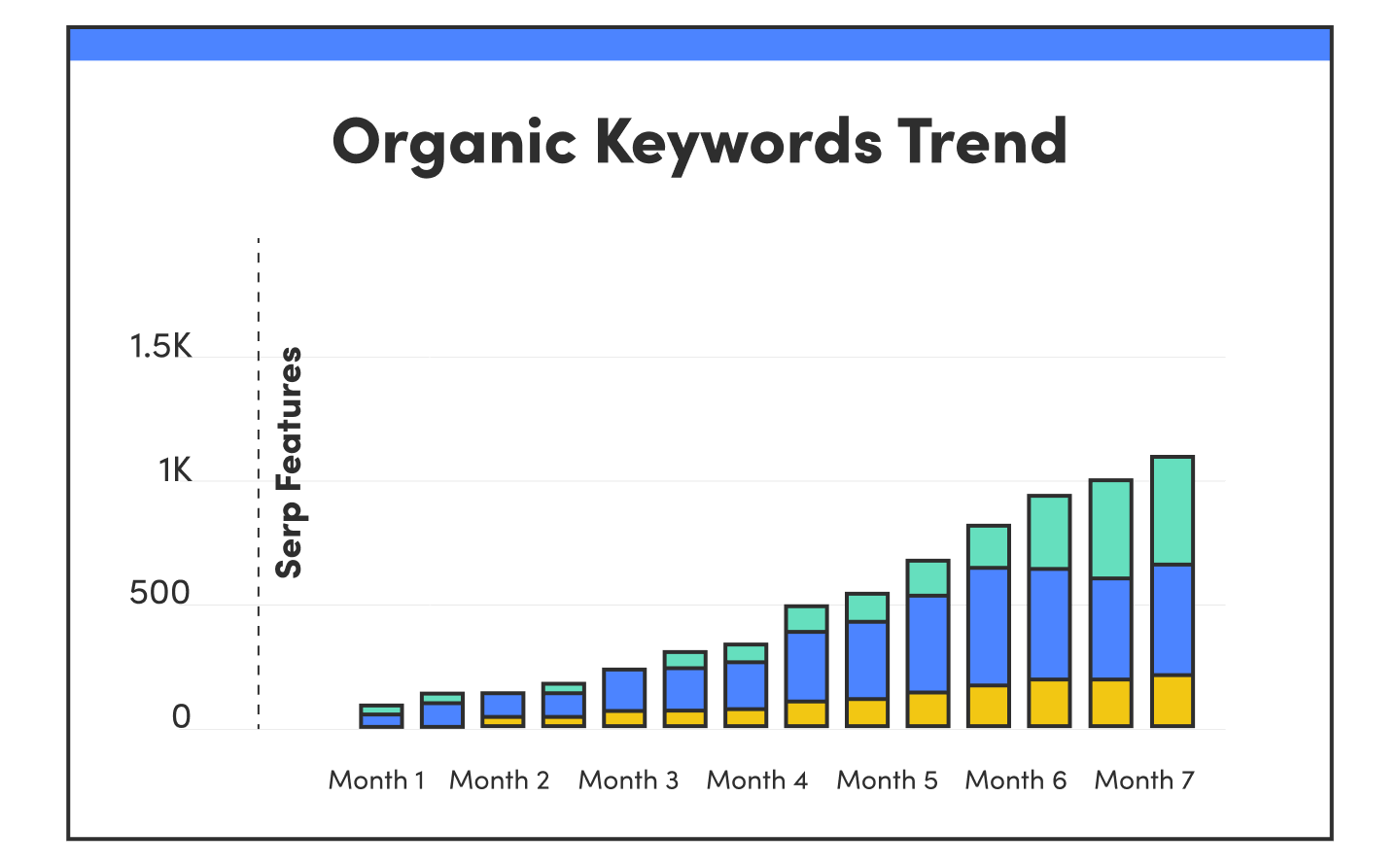 Organic Keywords Trend

1.5K
1K
500
0

Serp Features

Month 1 Month 2 Month 3 Month 4 Month 5 Month 6 Month 7